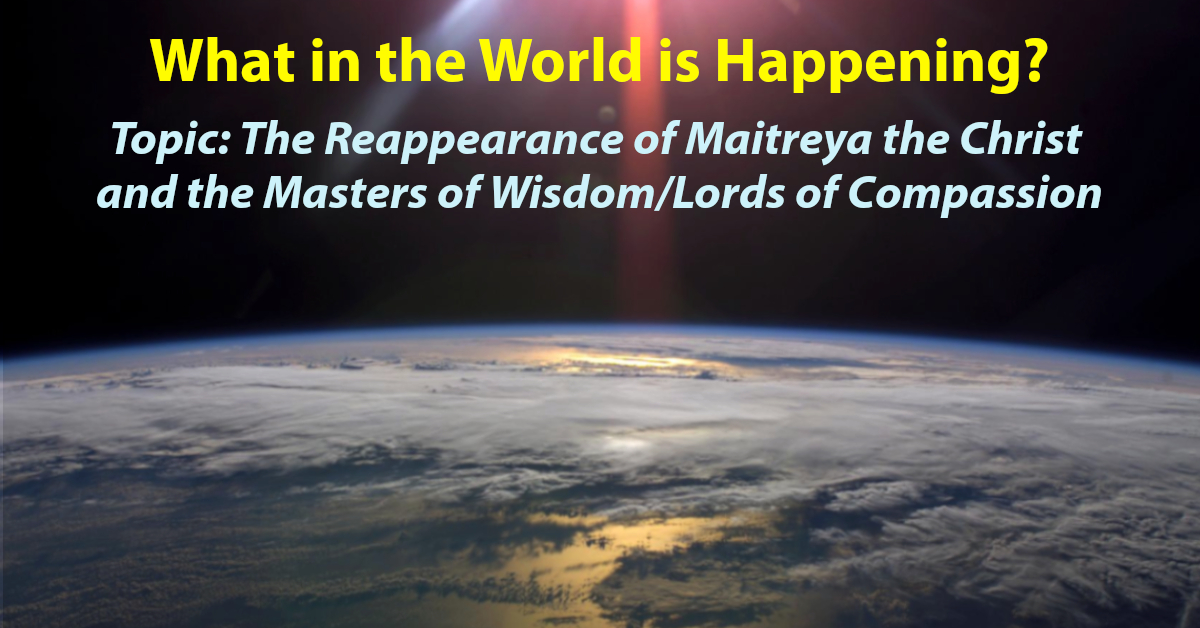 What in the World is Happening?

Topic: The Reappearance of Maitreya the Christ and the Masters of Wisdom/Lords of Compassion